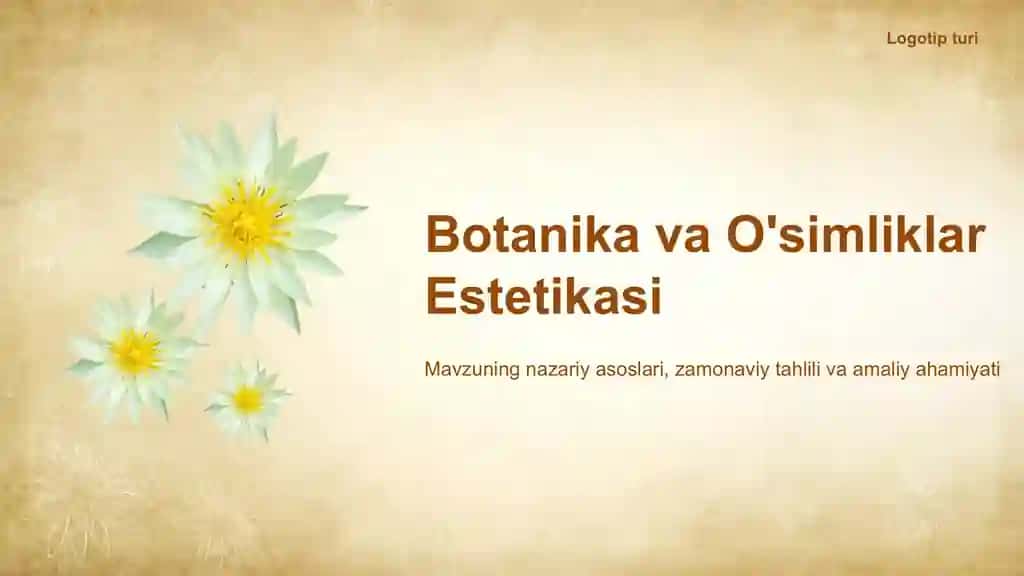 Logotip turi

Botanika va O'simliklar Estetikasi

Mavzuning nazariy asoslari, zamonaviy tahlili va amaliy ahamiyati